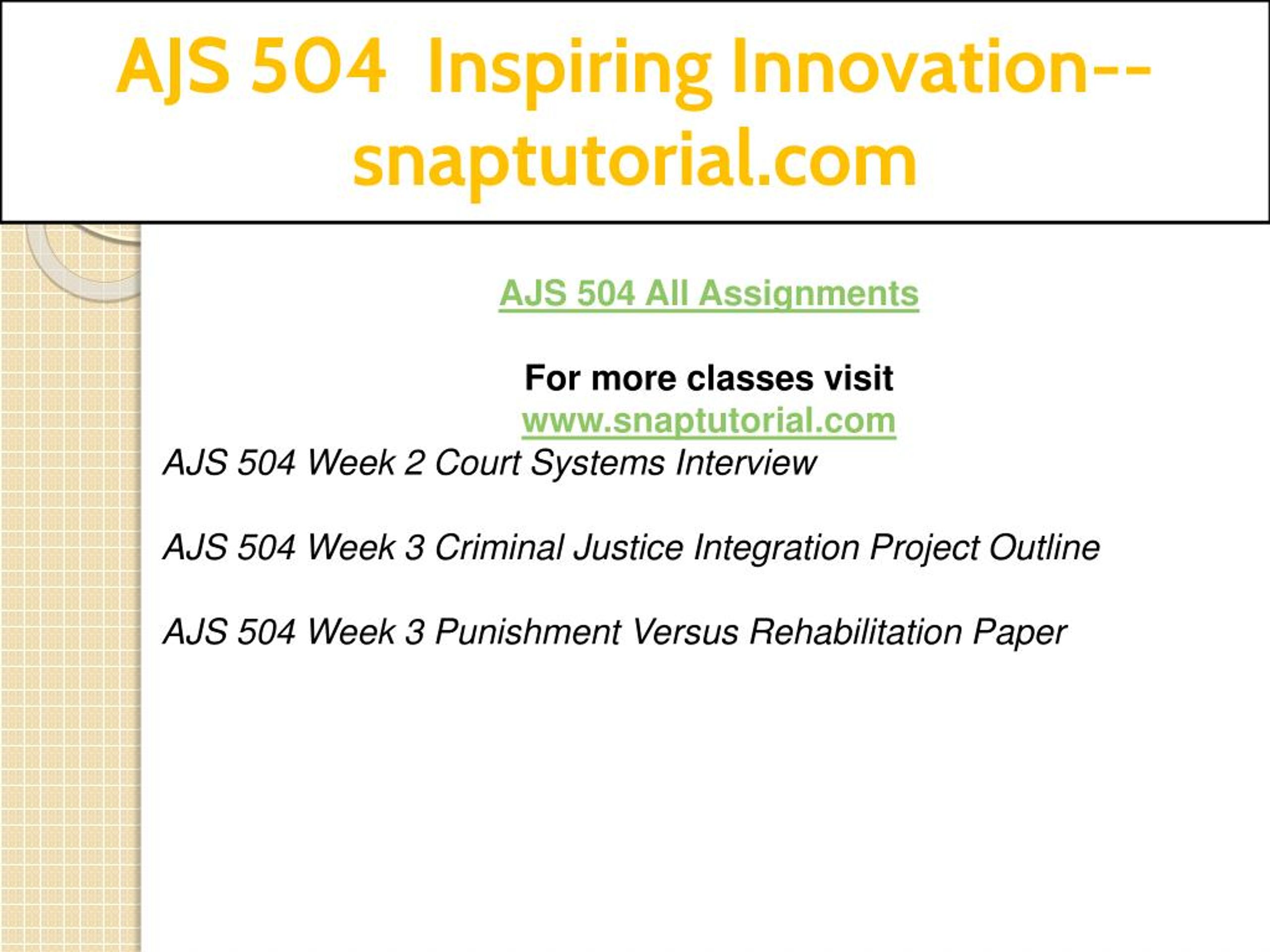 AJS 504 Inspiring Innovation--snaptutorial.com

AJS 504 All Assignments

For more classes visit
www.snaptutorial.com

AJS 504 Week 2 Court Systems Interview

AJS 504 Week 3 Criminal Justice Integration Project Outline

AJS 504 Week 3 Punishment Versus Rehabilitation Paper